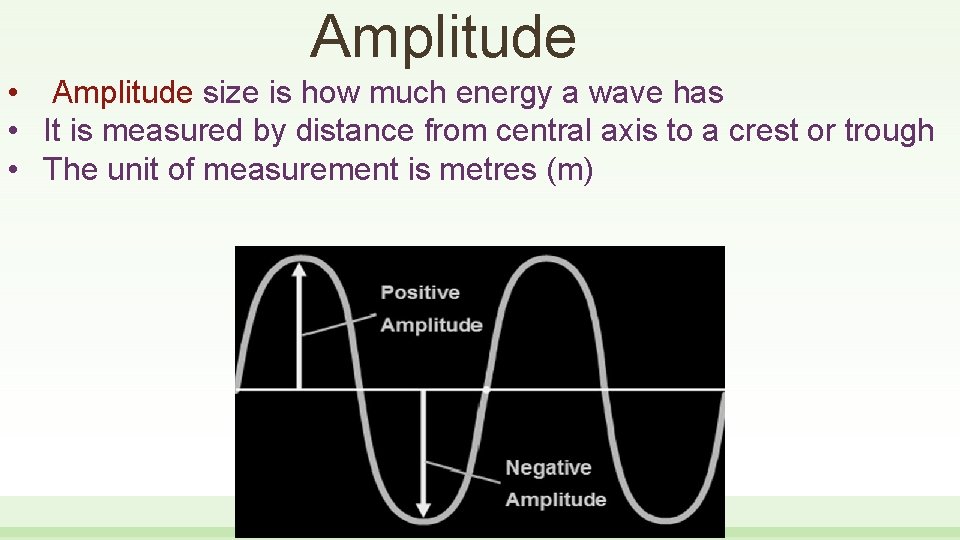 Amplitude

• Amplitude size is how much energy a wave has
• It is measured by distance from central axis to a crest or trough
• The unit of measurement is metres (m)

Positive Amplitude

Negative Amplitude